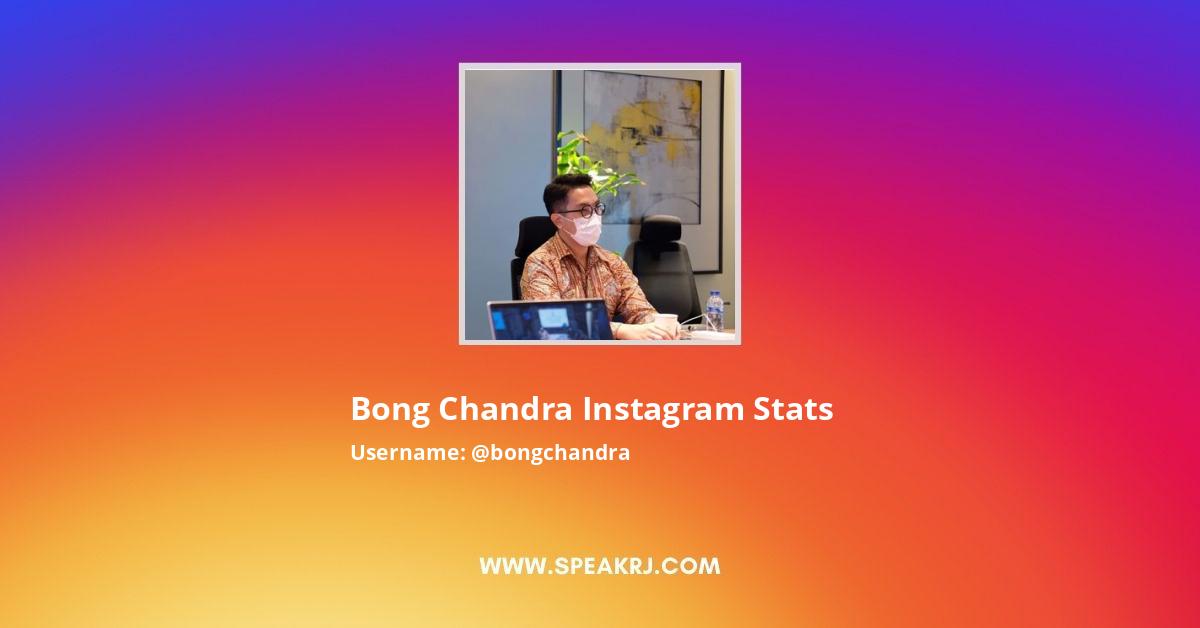 Bong Chandra Instagram Stats
Username: @bongchandra

WWW.SPEAKRJ.COM